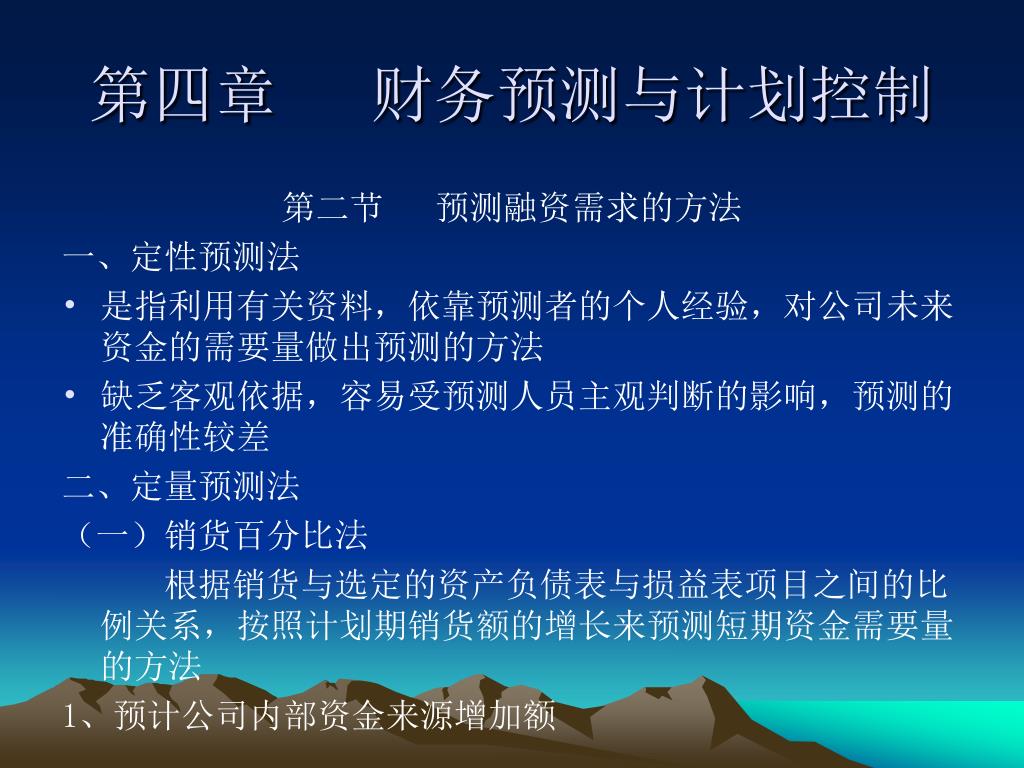 第四章　　财务预测与计划控制

第二节　　预测融资需求的方法

一、定性预测法

• 是指利用有关资料，依靠预测者的个人经验，对公司未来资金的需要量做出预测的方法

• 缺乏客观依据，容易受预测人员主观判断的影响，预测的准确性较差

二、定量预测法

（一）销货百分比法

根据销货与选定的资产负债表与损益表项目之间的比例关系，按照计划期销货额的增长来预测短期资金需要量的方法

1、预计公司内部资金来源增加额